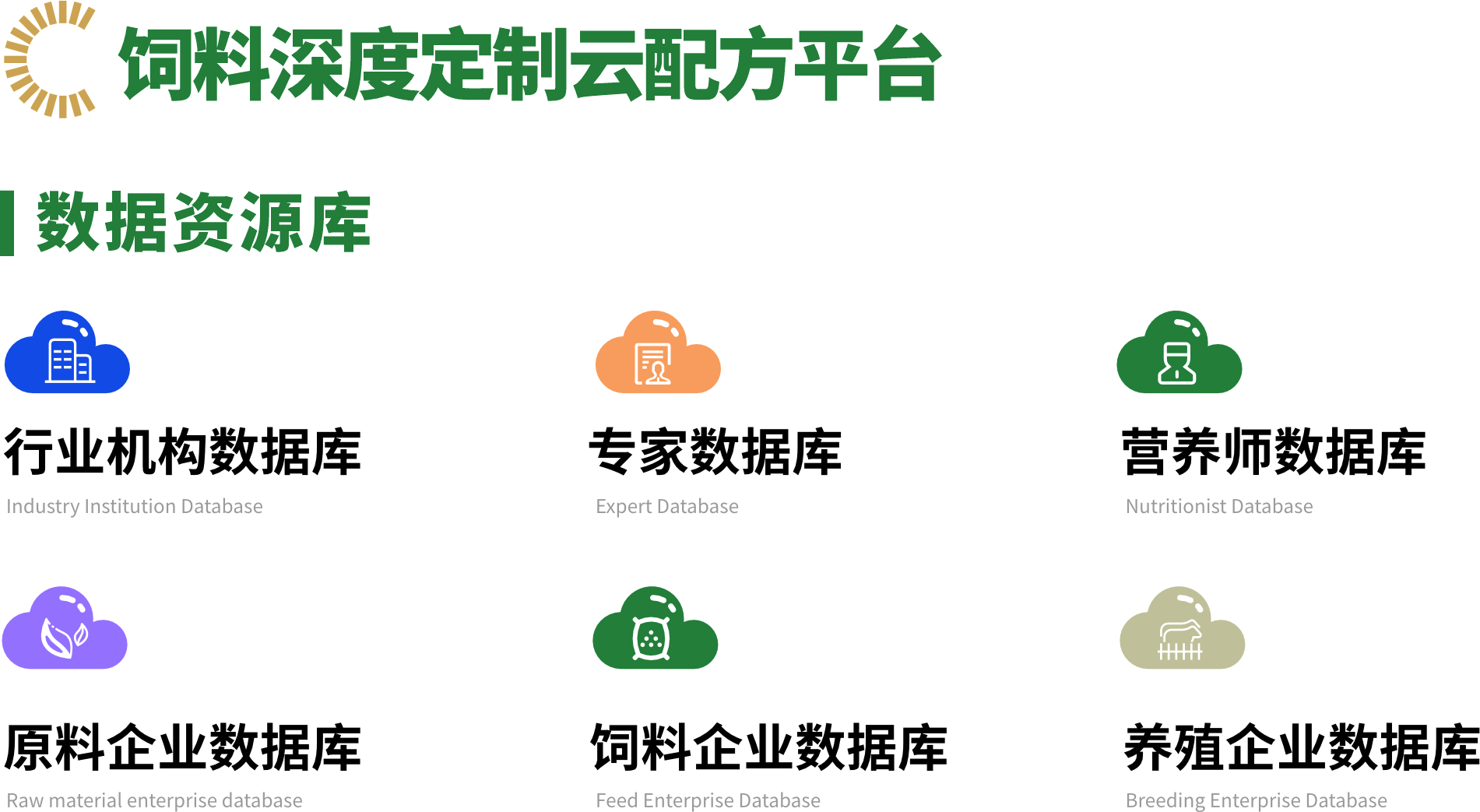 饲料深度定制云配方平台

数据资源库

行业机构数据库
Industry Institution Database

专家数据库
Expert Database

营养师数据库
Nutritionist Database

原料企业数据库
Raw material enterprise database

饲料企业数据库
Feed Enterprise Database

养殖企业数据库
Breeding Enterprise Database